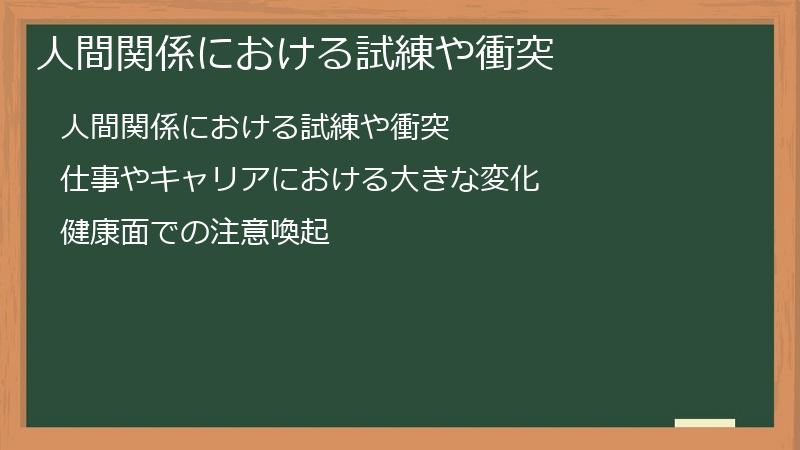 人間関係における試練や衝突

人間関係における試練や衝突

仕事やキャリアにおける大きな変化

健康面での注意喚起